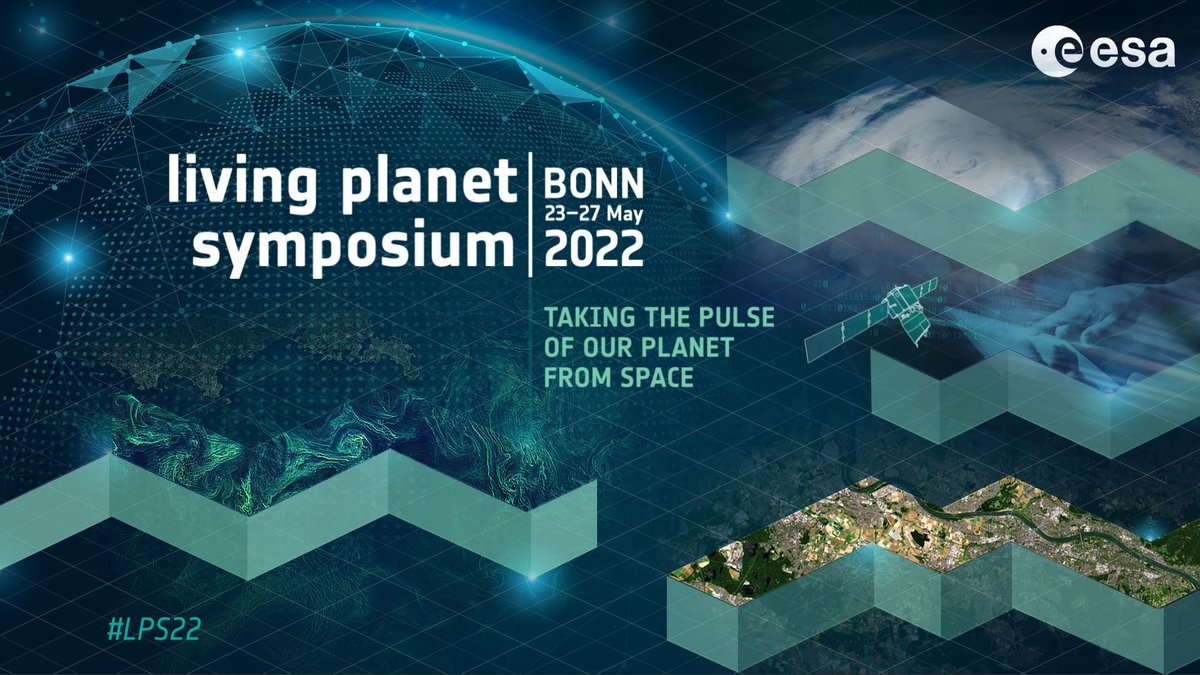 esa

living planet symposium

BONN
23–27 May
2022

TAKING THE PULSE OF OUR PLANET FROM SPACE

#LPS22